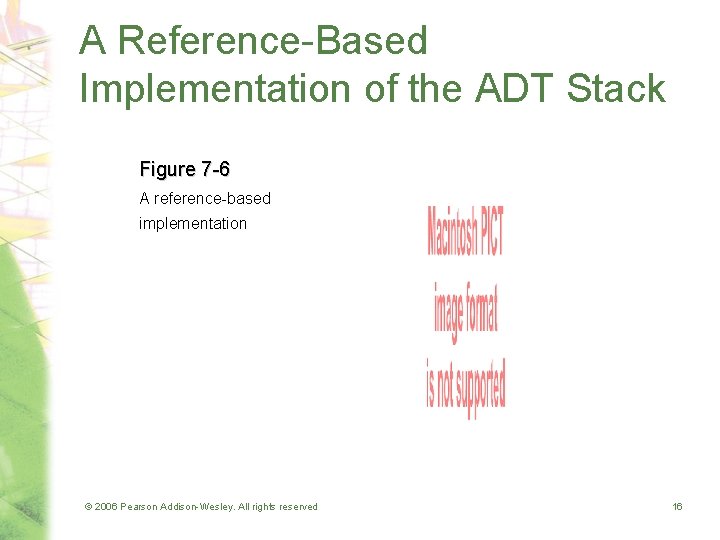 A Reference-Based Implementation of the ADT Stack

Figure 7-6

A reference-based implementation

Macintosh PICT image format is not supported

© 2006 Pearson Addison-Wesley. All rights reserved

16